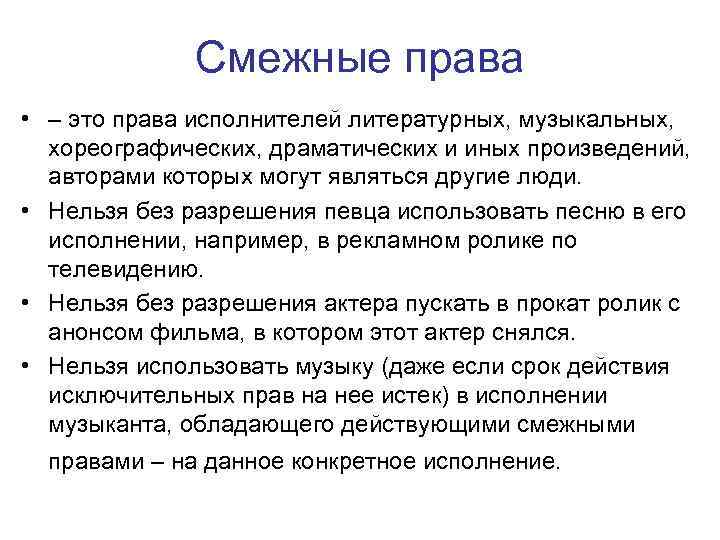 Смежные права

• – это права исполнителей литературных, музыкальных, хореографических, драматических и иных произведений, авторами которых могут являться другие люди.

• Нельзя без разрешения певца использовать песню в его исполнении, например, в рекламном ролике по телевидению.

• Нельзя без разрешения актера пускать в прокат ролик с анонсом фильма, в котором этот актер снялся.

• Нельзя использовать музыку (даже если срок действия исключительных прав на нее истек) в исполнении музыканта, обладающего действующими смежными правами – на данное конкретное исполнение.